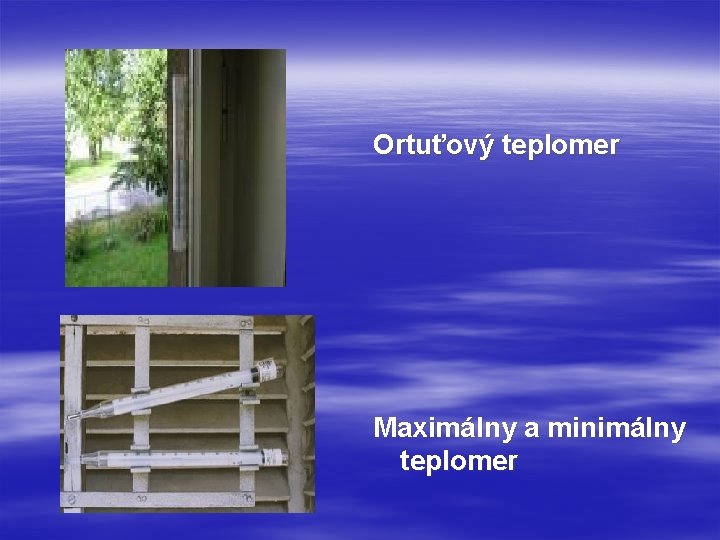 Ortuťový teplomer

Maximálny a minimálny teplomer